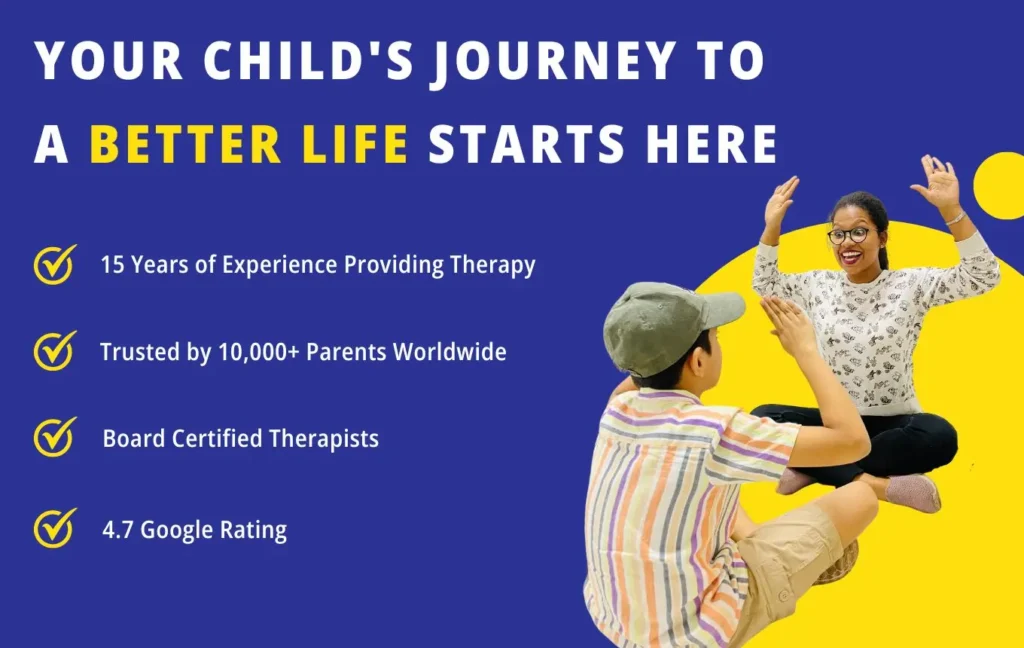 YOUR CHILD'S JOURNEY TO A BETTER LIFE STARTS HERE

15 Years of Experience Providing Therapy

Trusted by 10,000+ Parents Worldwide

Board Certified Therapists

4.7 Google Rating